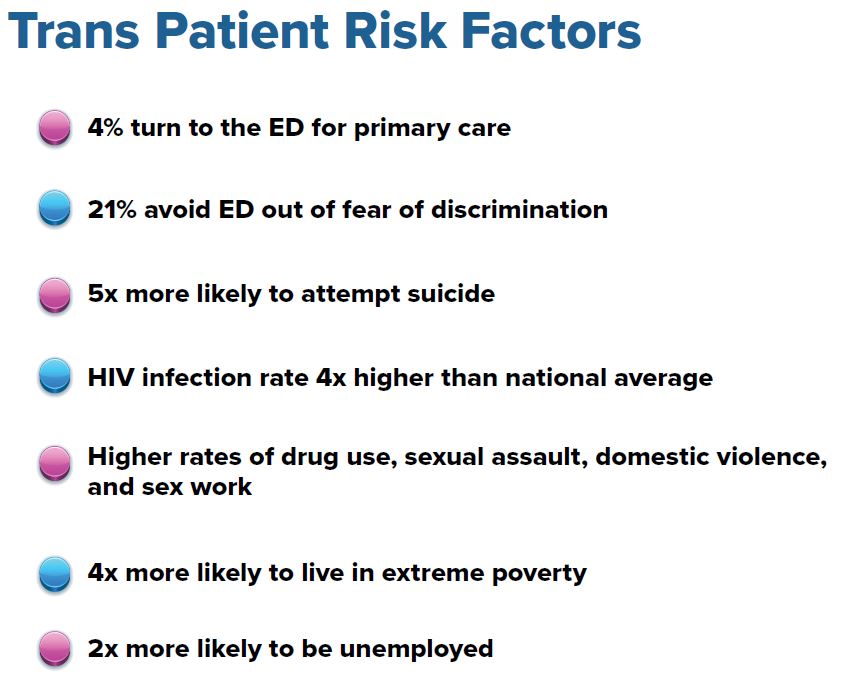 Trans Patient Risk Factors

4% turn to the ED for primary care

21% avoid ED out of fear of discrimination

5x more likely to attempt suicide

HIV infection rate 4x higher than national average

Higher rates of drug use, sexual assault, domestic violence, and sex work

4x more likely to live in extreme poverty

2x more likely to be unemployed